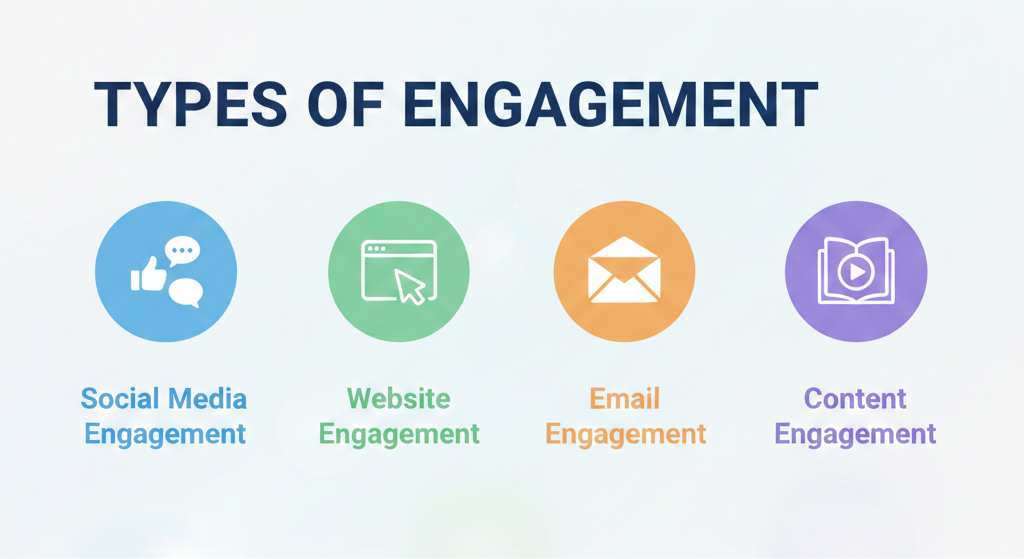 TYPES OF ENGAGEMENT

Social Media Engagement

Website Engagement

Email Engagement

Content Engagement